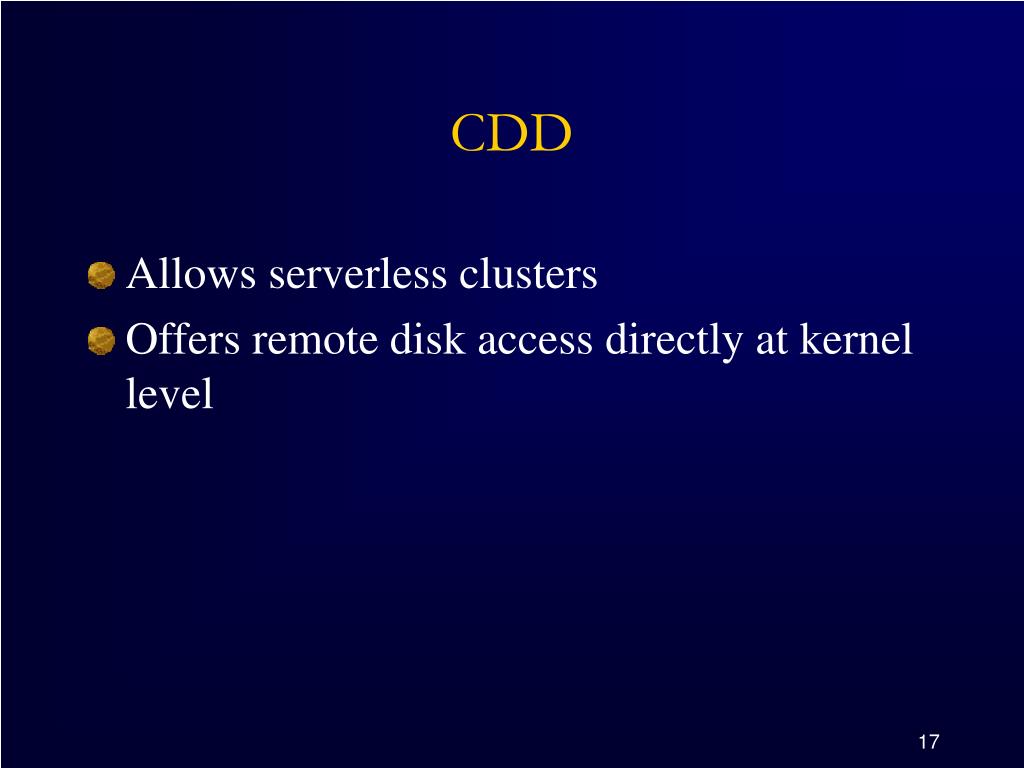 CDD

Allows serverless clusters

Offers remote disk access directly at kernel level

17